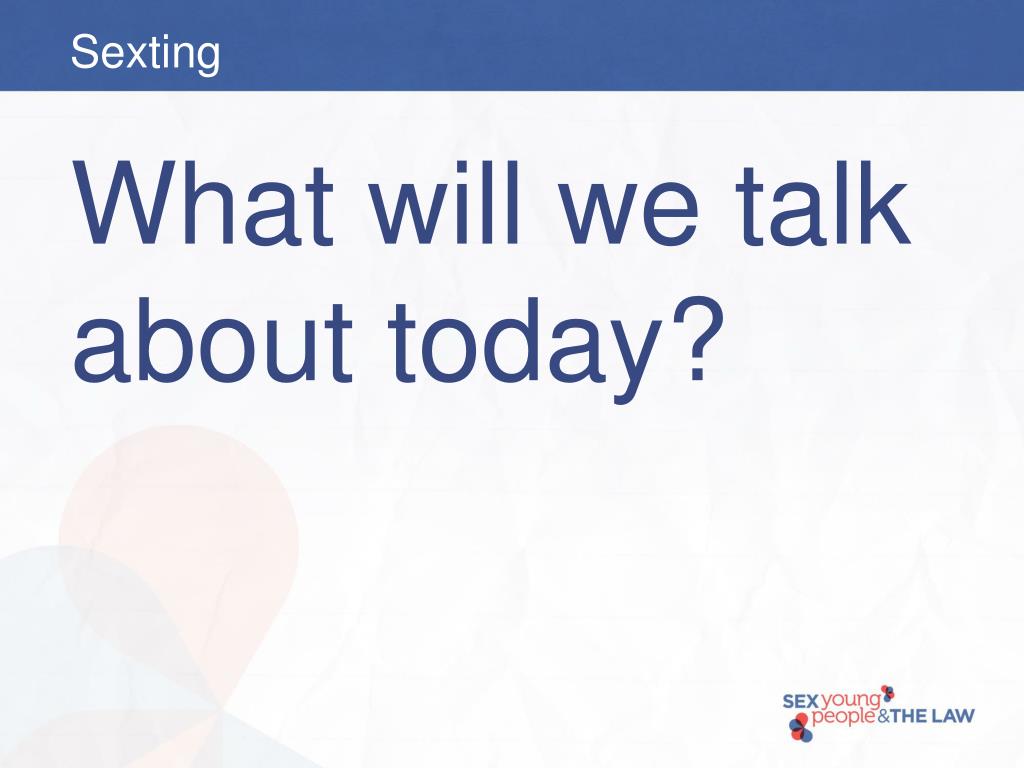 Sexting

What will we talk about today?

SEX young people & THE LAW